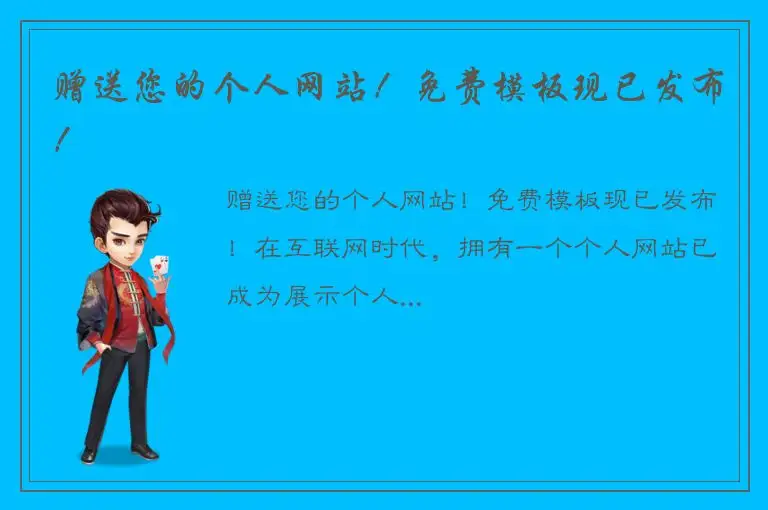 赠送您的个人网站！免费模板现已发布！

赠送您的个人网站！免费模板现已发布！在互联网时代，拥有一个个人网站已成为展示个人...